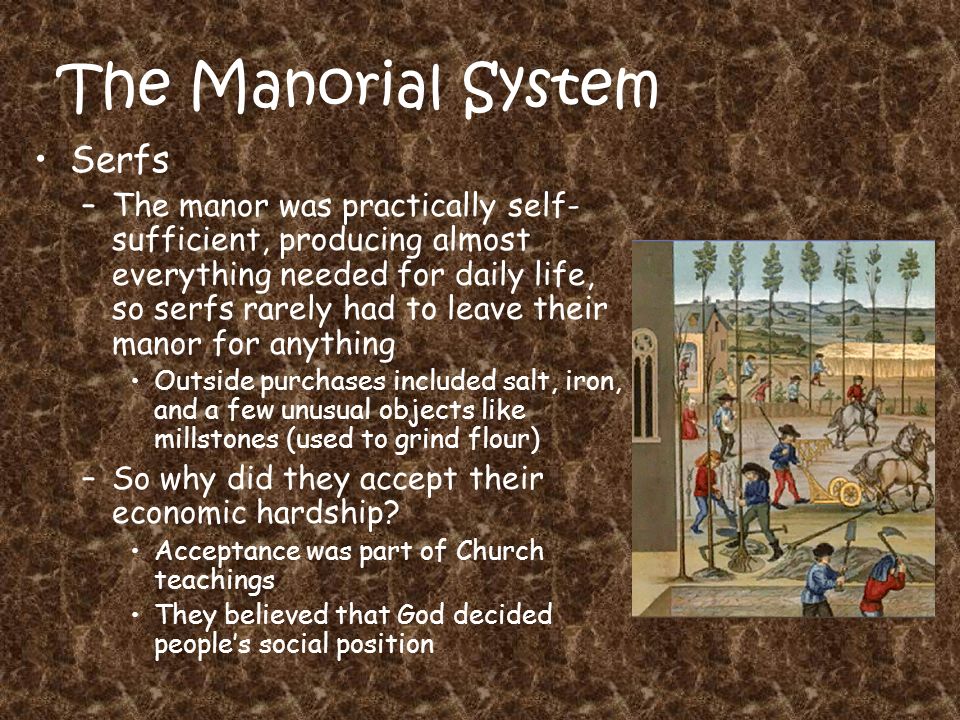 The Manorial System

• Serfs

– The manor was practically self-sufficient, producing almost everything needed for daily life, so serfs rarely had to leave their manor for anything

• Outside purchases included salt, iron, and a few unusual objects like millstones (used to grind flour)

– So why did they accept their economic hardship?

• Acceptance was part of Church teachings

• They believed that God decided people's social position